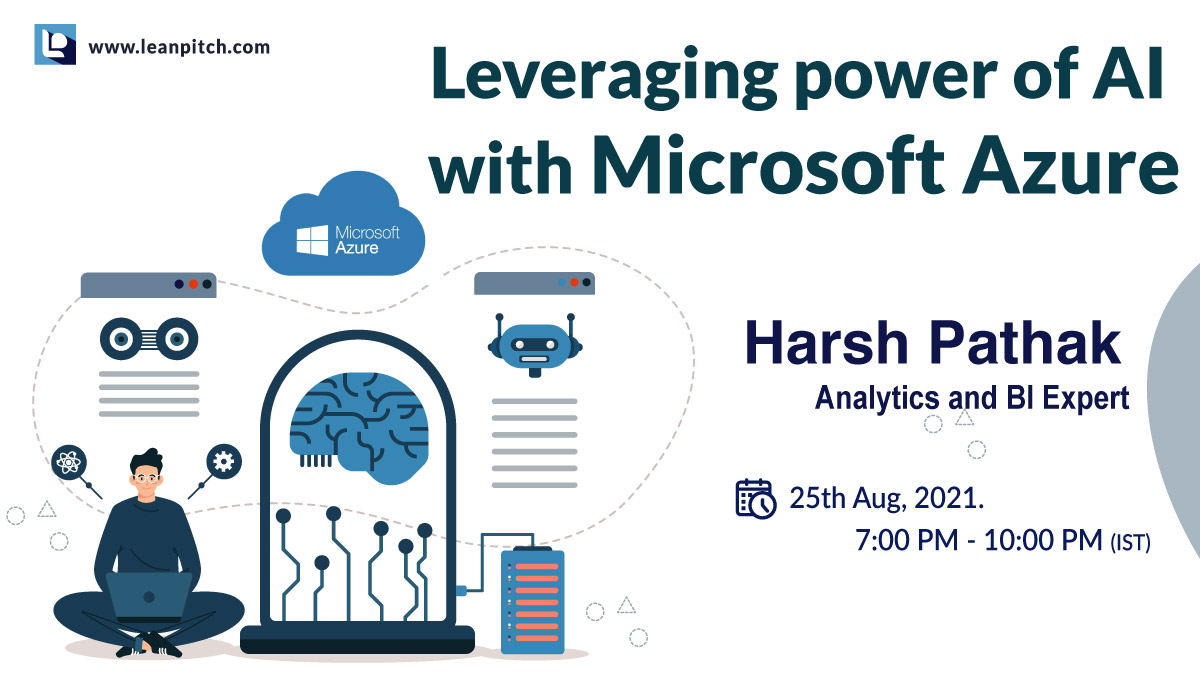 www.leanpitch.com

Leveraging power of AI with Microsoft Azure

Microsoft Azure

Harsh Pathak

Analytics and BI Expert

25th Aug, 2021.

7:00 PM - 10:00 PM (IST)